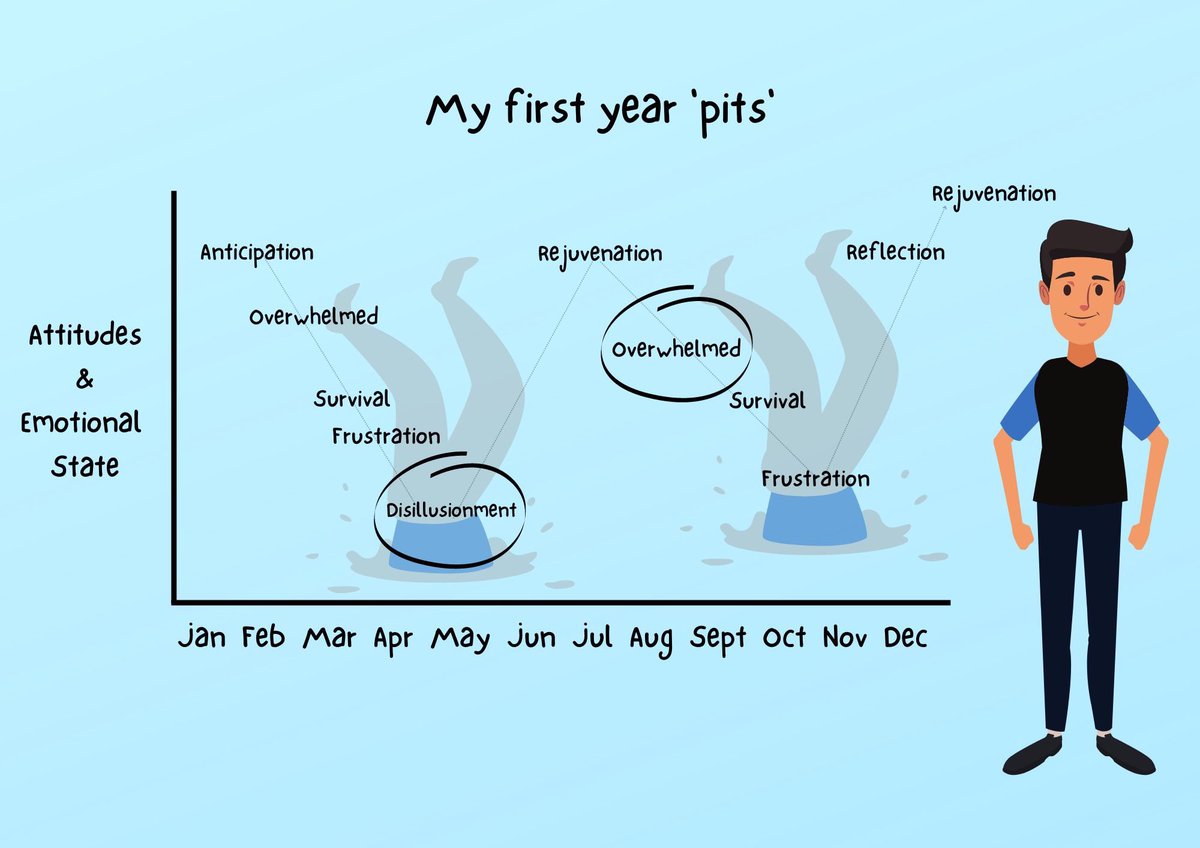 My first year 'pits'

Attitudes & Emotional State

Anticipation
Overwhelmed
Survival
Frustration
Disillusionment
Rejuvenation
Overwhelmed
Survival
Frustration
Reflection
Rejuvenation

Jan Feb Mar Apr May Jun Jul Aug Sept Oct Nov Dec